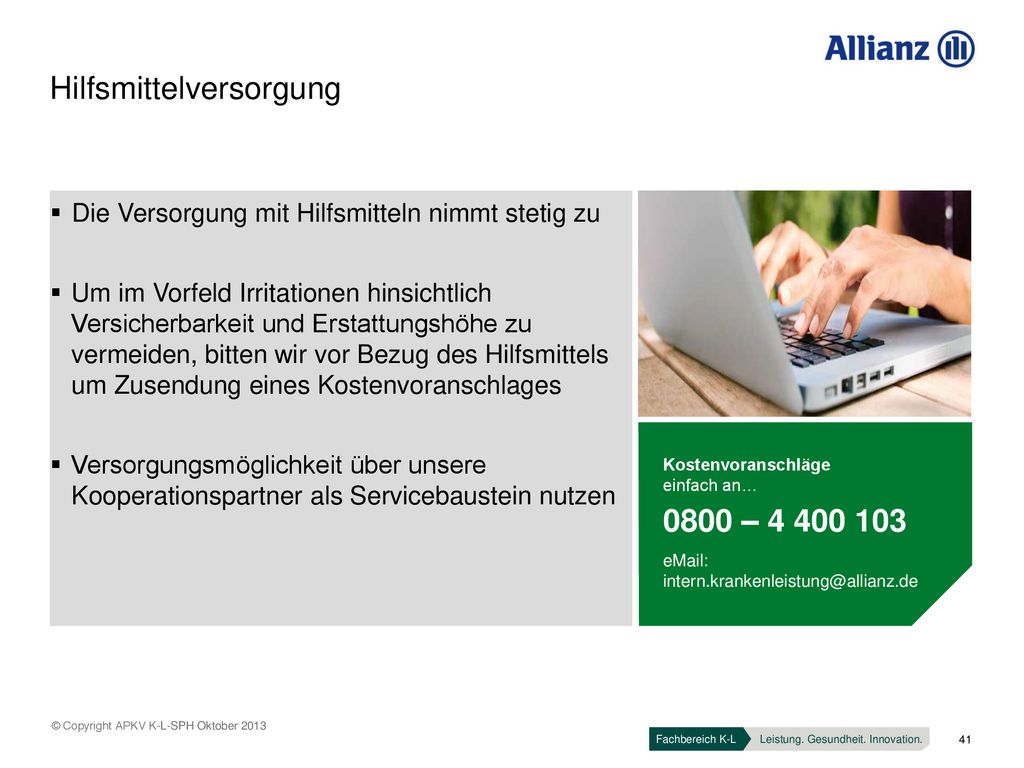 Allianz

Hilfsmittelversorgung

▪ Die Versorgung mit Hilfsmitteln nimmt stetig zu

▪ Um im Vorfeld Irritationen hinsichtlich Versicherbarkeit und Erstattungshöhe zu vermeiden, bitten wir vor Bezug des Hilfsmittels um Zusendung eines Kostenvoranschlages

▪ Versorgungsmöglichkeit über unsere Kooperationspartner als Servicebaustein nutzen

Kostenvoranschläge
einfach an…

0800 – 4 400 103

eMail:
intern.krankenleistung@allianz.de

© Copyright APKV K-L-SPH Oktober 2013

Fachbereich K-L Leistung. Gesundheit. Innovation.

41